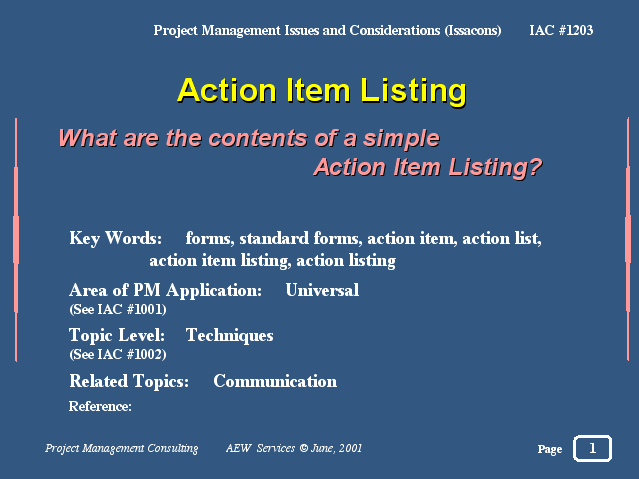 Project Management Issues and Considerations (Issacons) IAC #1203

Action Item Listing

What are the contents of a simple Action Item Listing?

Key Words: forms, standard forms, action item, action list, action item listing, action listing

Area of PM Application: Universal
(See IAC #1001)

Topic Level: Techniques
(See IAC #1002)

Related Topics: Communication

Reference:

Project Management Consulting AEW Services © June, 2001

Page 1